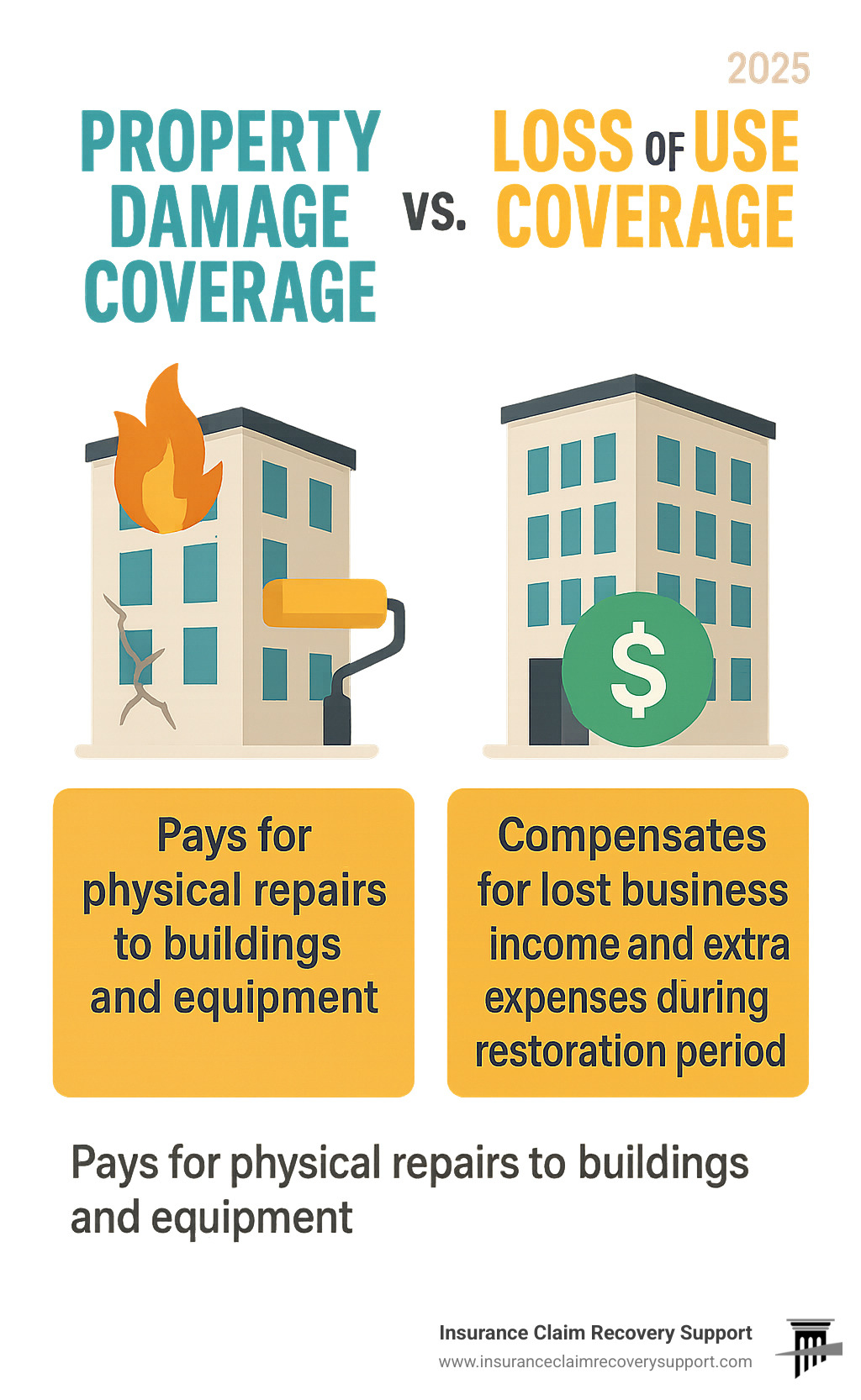 2025

PROPERTY DAMAGE COVERAGE

VS.

LOSS OF USE COVERAGE

$

Pays for physical repairs to buildings and equipment

Compensates for lost business income and extra expenses during restoration period

Pays for physical repairs to buildings and equipment

Insurance Claim Recovery Support
www.insuranceclaimrecoverysupport.com